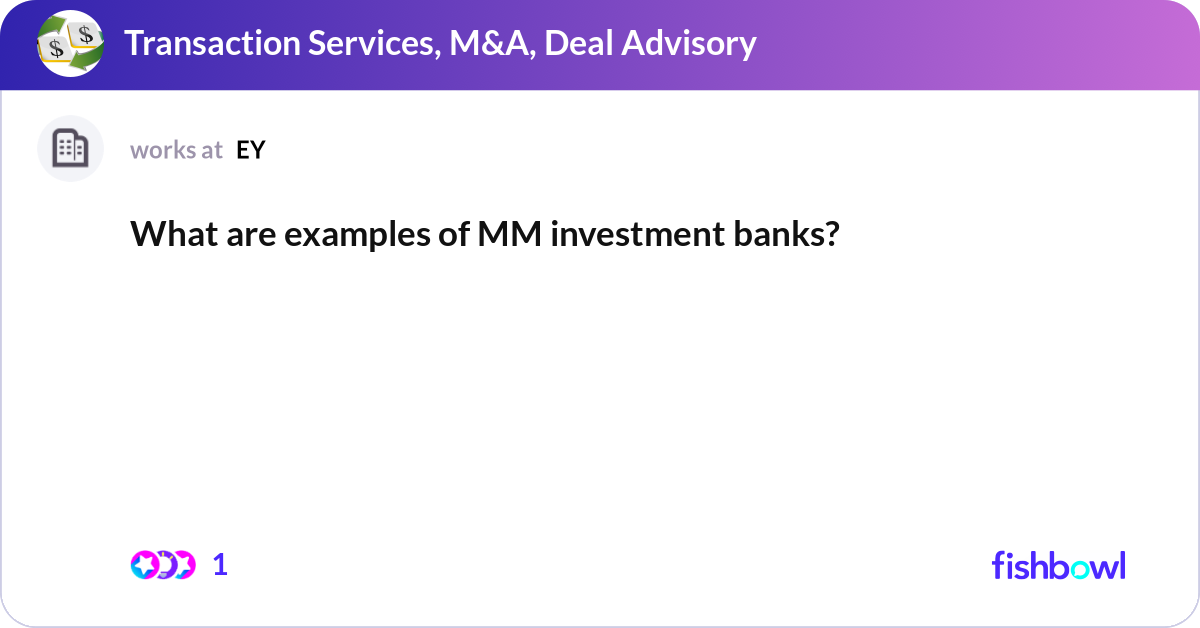 Transaction Services, M&A, Deal Advisory

works at EY

What are examples of MM investment banks?

1

fishbowl